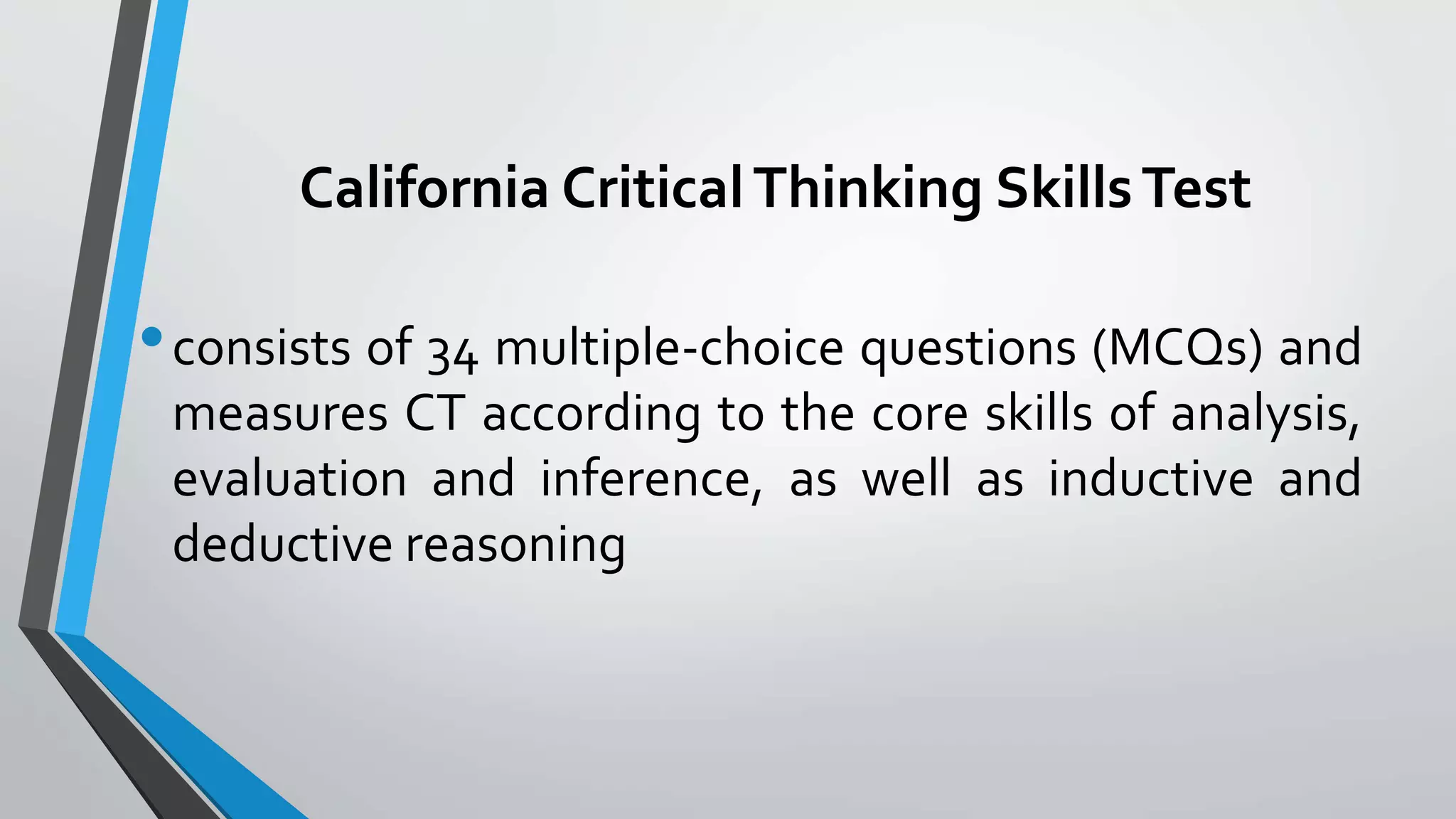 California Critical Thinking Skills Test

• consists of 34 multiple-choice questions (MCQs) and measures CT according to the core skills of analysis, evaluation and inference, as well as inductive and deductive reasoning